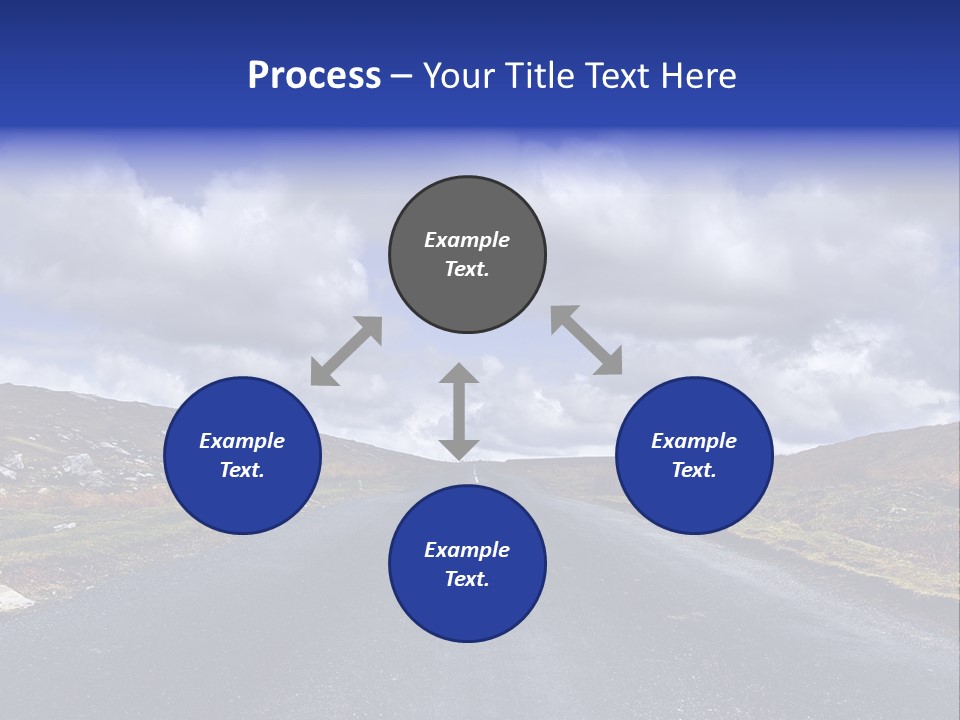 Process – Your Title Text Here

Example Text.

Example Text.

Example Text.

Example Text.